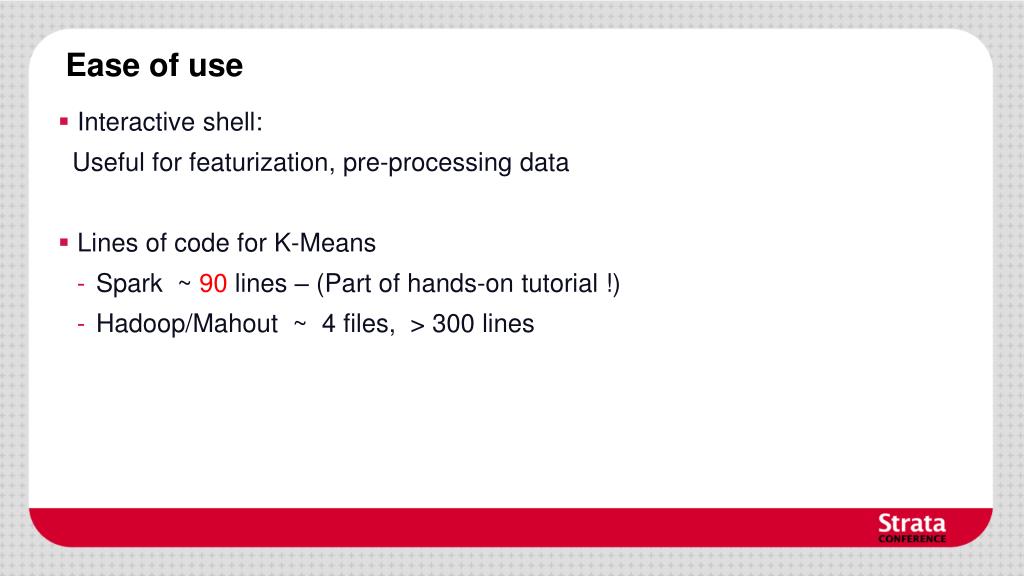 Ease of use

▪ Interactive shell:
Useful for featurization, pre-processing data

▪ Lines of code for K-Means
- Spark ~ 90 lines – (Part of hands-on tutorial !)
- Hadoop/Mahout ~ 4 files, > 300 lines

Strata CONFERENCE